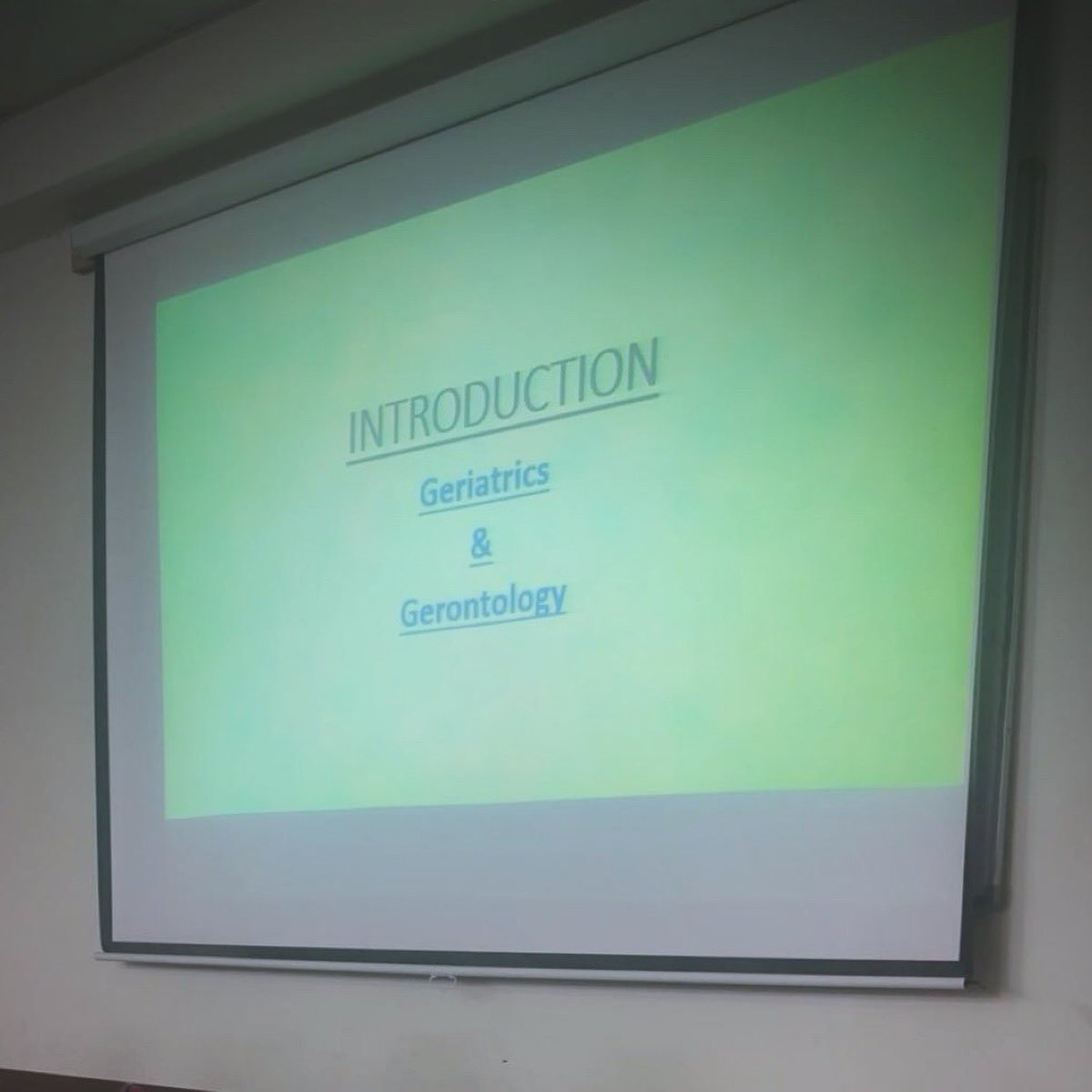 INTRODUCTION

Geriatrics

&

Gerontology